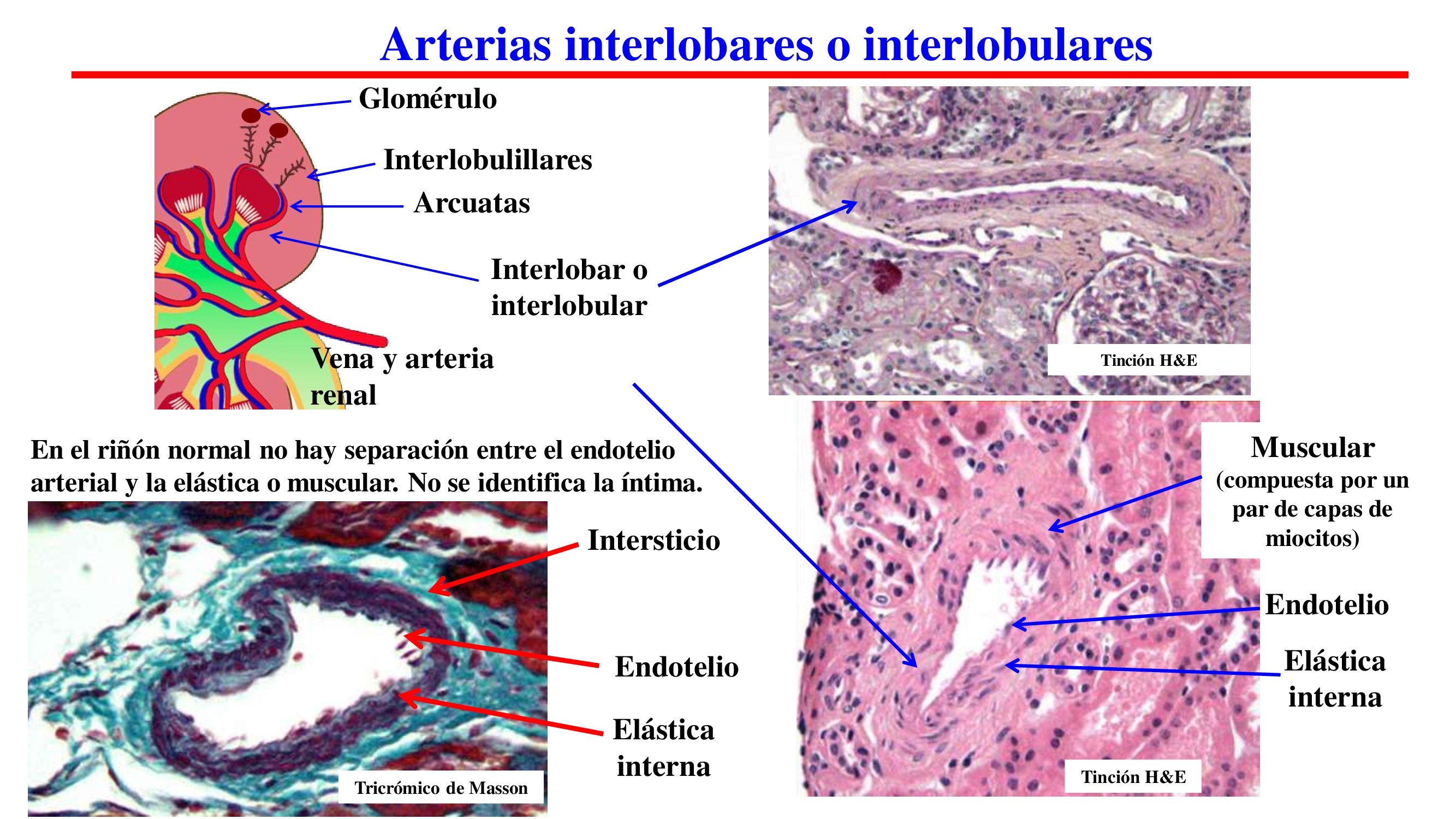 Arterias interlobares o interlobulares

Glomérulo

Interlobulillares

Arcuatas

Interlobar o interlobular

Vena y arteria renal

Tinción H&E

En el riñón normal no hay separación entre el endotelio arterial y la elástica o muscular. No se identifica la íntima.

Intersticio

Endotelio

Elástica interna

Tricrómico de Masson

Muscular (compuesta por un par de capas de miocitos)

Endotelio

Elástica interna

Tinción H&E